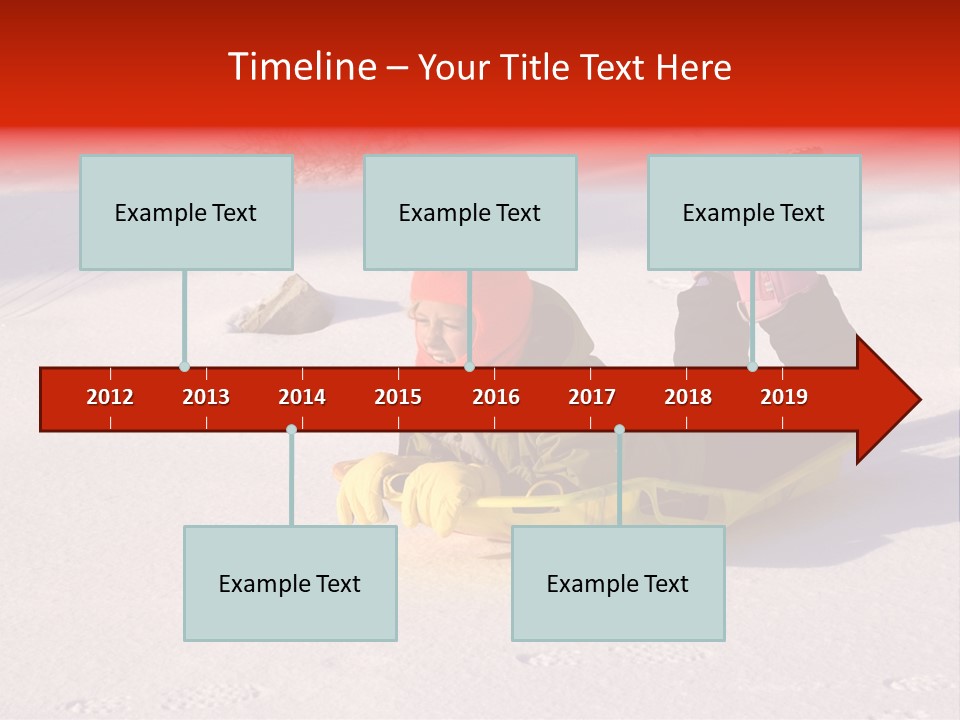 Timeline – Your Title Text Here

Example Text

Example Text

Example Text

2012 2013 2014 2015 2016 2017 2018 2019

Example Text

Example Text